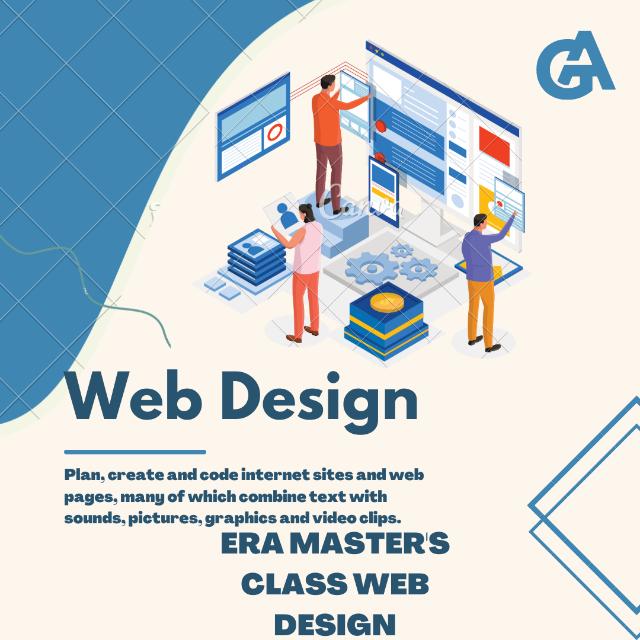 GA

Web Design

Plan, create and code internet sites and web pages, many of which combine text with sounds, pictures, graphics and video clips.

ERA MASTER'S CLASS WEB DESIGN

Canva